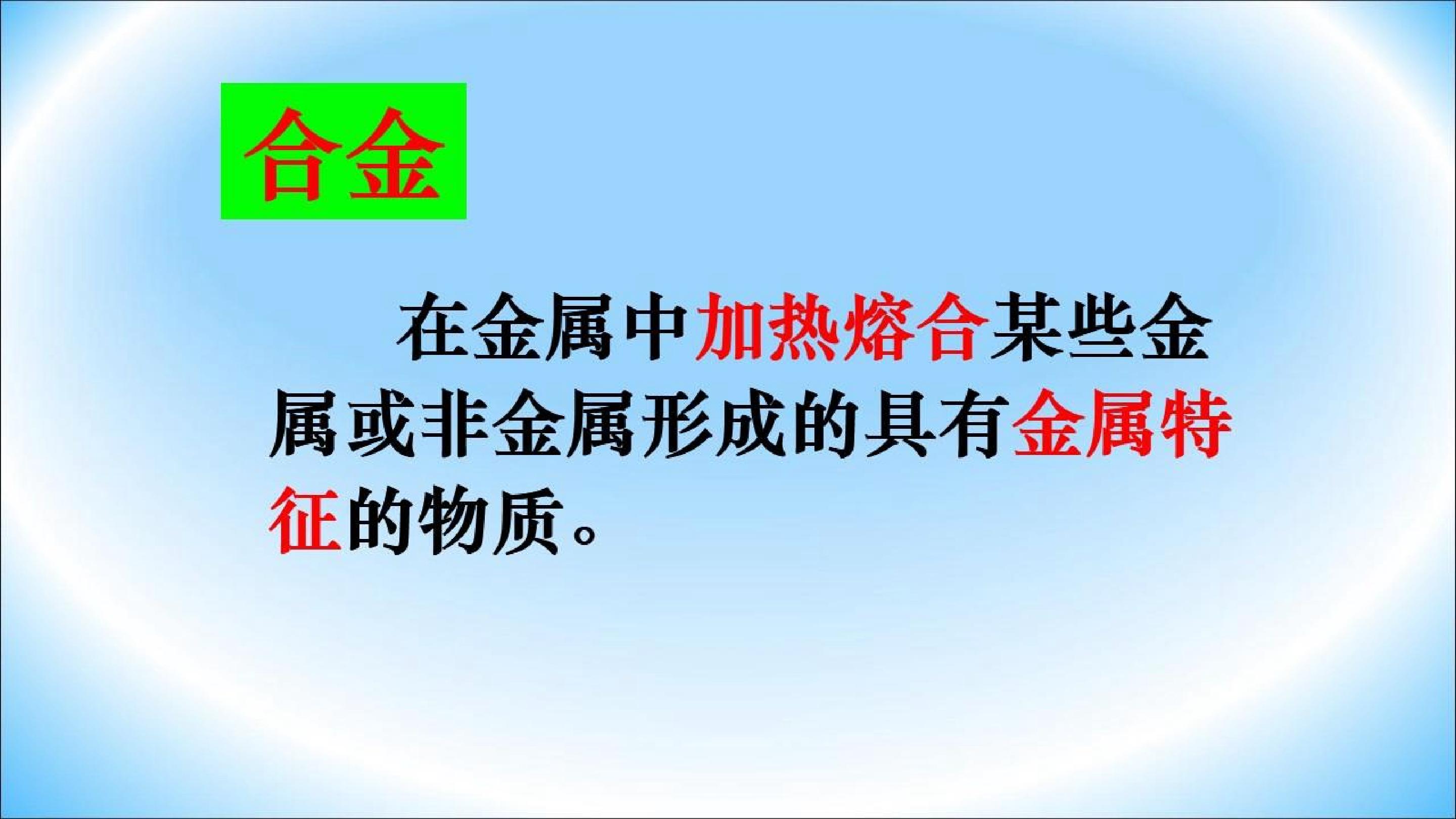 合金

在金属中加热熔合某些金属或非金属形成的具有金属特征的物质。